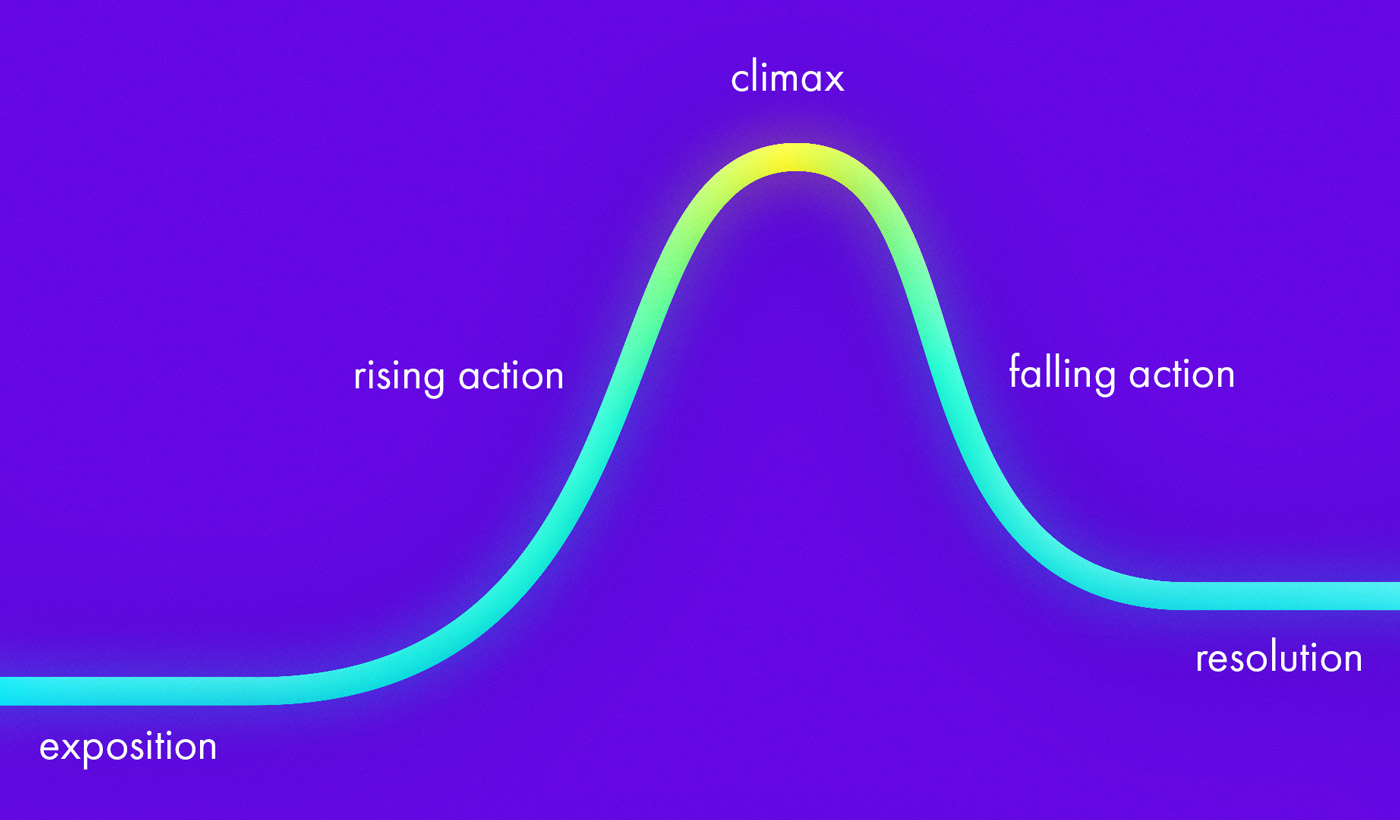 climax

rising action

falling action

resolution

exposition